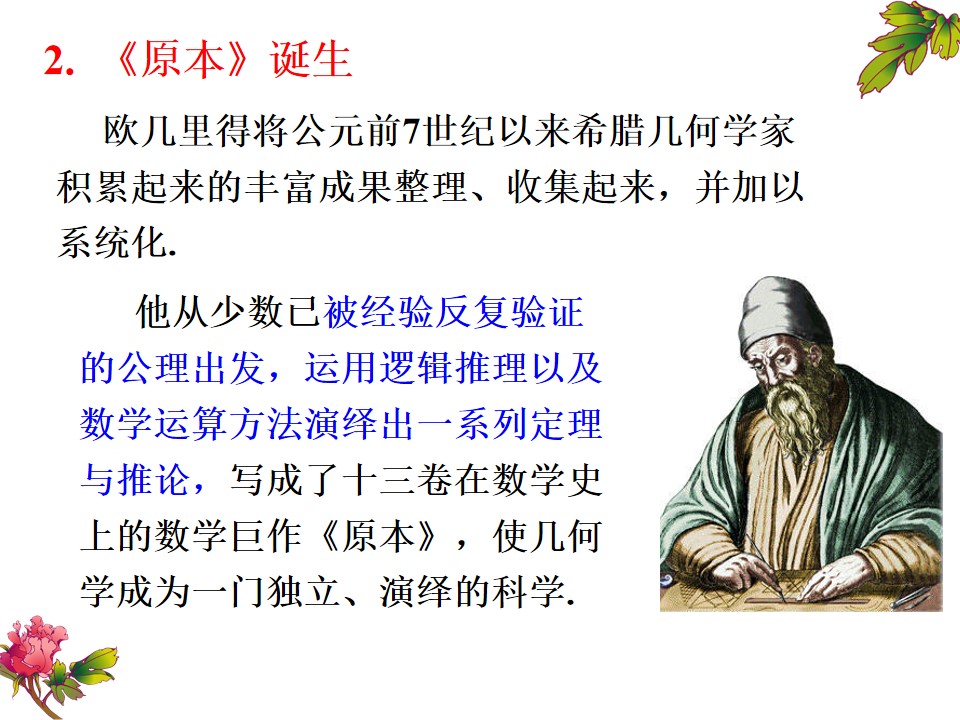 2. 《原本》诞生

欧几里得将公元前7世纪以来希腊几何学家积累起来的丰富成果整理、收集起来，并加以系统化.

他从少数已被经验反复验证的公理出发，运用逻辑推理以及数学运算方法演绎出一系列定理与推论，写成了十三卷在数学史上的数学巨作《原本》，使几何学成为一门独立、演绎的科学.